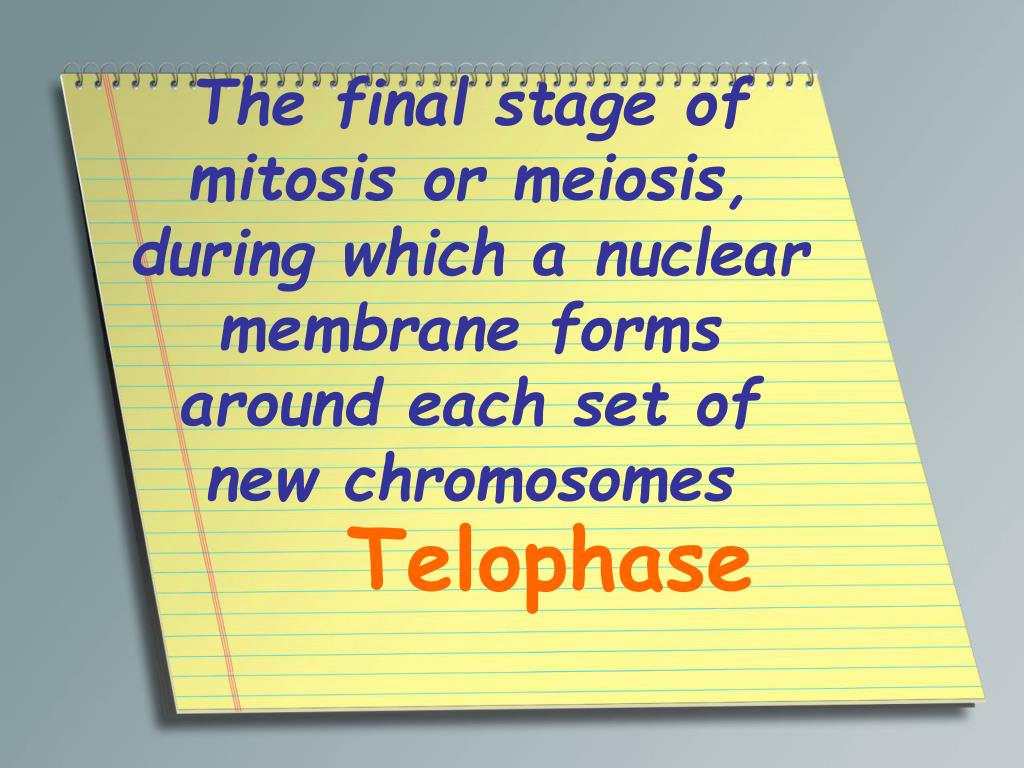 The final stage of mitosis or meiosis, during which a nuclear membrane forms around each set of new chromosomes

Telophase